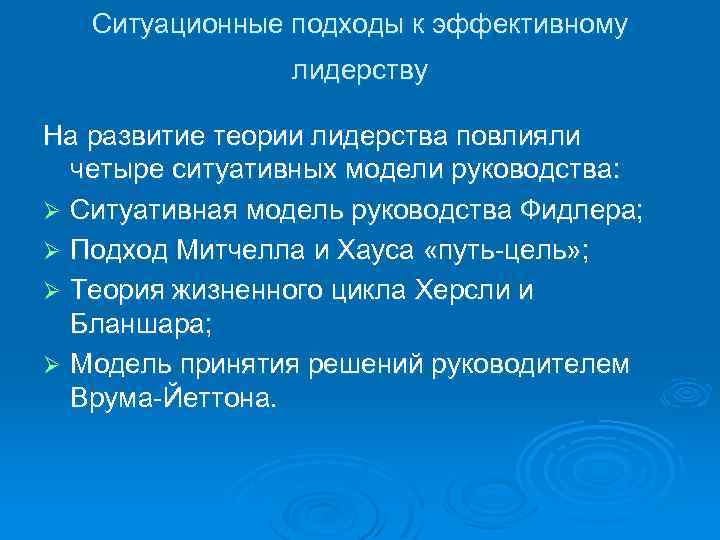 Ситуационные подходы к эффективному лидерству

На развитие теории лидерства повлияли четыре ситуативных модели руководства:

➢ Ситуативная модель руководства Фидлера;

➢ Подход Митчелла и Хауса «путь-цель»;

➢ Теория жизненного цикла Херсли и Бланшара;

➢ Модель принятия решений руководителем Врума-Йеттона.